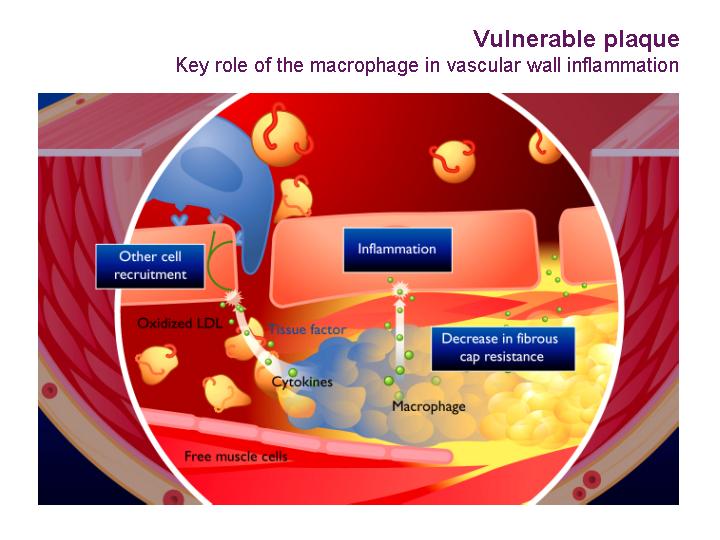 Vulnerable plaque
Key role of the macrophage in vascular wall inflammation

Other cell recruitment

Inflammation

Oxidized LDL

Tissue factor

Decrease in fibrous cap resistance

Cytokines

Macrophage

Free muscle cells